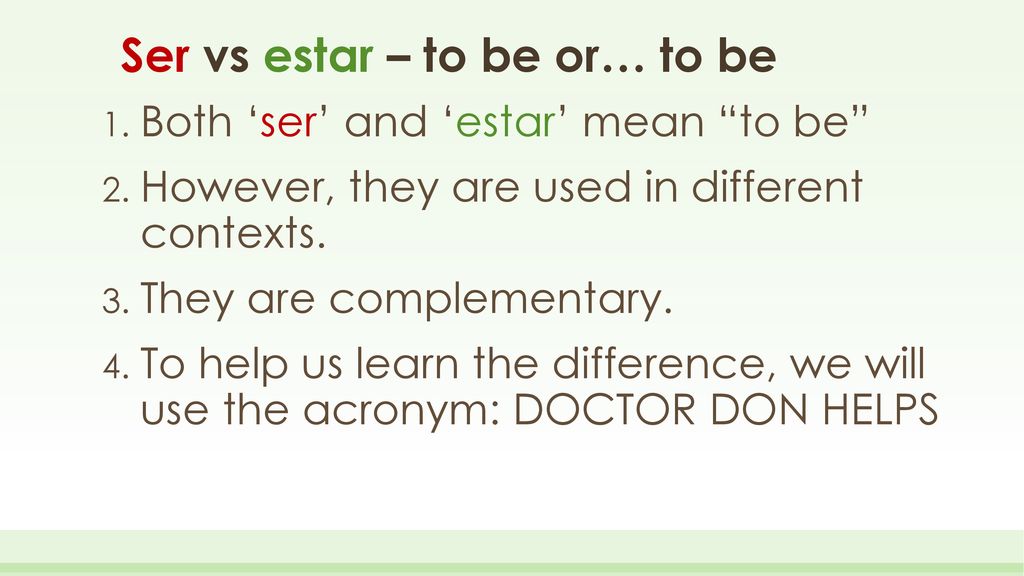 Ser vs estar – to be or… to be

1. Both ‘ser’ and ‘estar’ mean “to be”
2. However, they are used in different contexts.
3. They are complementary.
4. To help us learn the difference, we will use the acronym: DOCTOR DON HELPS